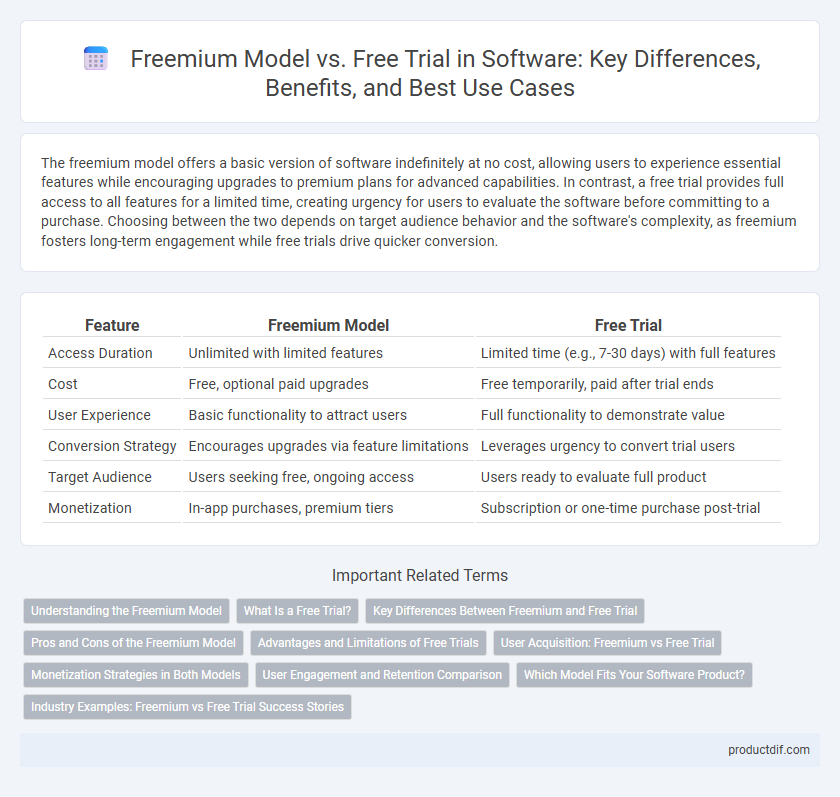 Freemium Model vs. Free Trial in Software: Key Differences, Benefits, and Best Use Cases

The freemium model offers a basic version of software indefinitely at no cost, allowing users to experience essential features while encouraging upgrades to premium plans for advanced capabilities. In contrast, a free trial provides full access to all features for a limited time, creating urgency for users to evaluate the software before committing to a purchase. Choosing between the two depends on target audience behavior and the software's complexity, as freemium fosters long-term engagement while free trials drive quicker conversion.

| Feature | Freemium Model | Free Trial |
|---|---|---|
| Access Duration | Unlimited with limited features | Limited time (e.g., 7-30 days) with full features |
| Cost | Free, optional paid upgrades | Free temporarily, paid after trial ends |
| User Experience | Basic functionality to attract users | Full functionality to demonstrate value |
| Conversion Strategy | Encourages upgrades via feature limitations | Leverages urgency to convert trial users |
| Target Audience | Users seeking free, ongoing access | Users ready to evaluate full product |
| Monetization | In-app purchases, premium tiers | Subscription or one-time purchase post-trial |

Important Related Terms

Understanding the Freemium Model
What Is a Free Trial?
Key Differences Between Freemium and Free Trial
Pros and Cons of the Freemium Model
Advantages and Limitations of Free Trials
User Acquisition: Freemium vs Free Trial
Monetization Strategies in Both Models
User Engagement and Retention Comparison
Which Model Fits Your Software Product?
Industry Examples: Freemium vs Free Trial Success Stories

productdif.com